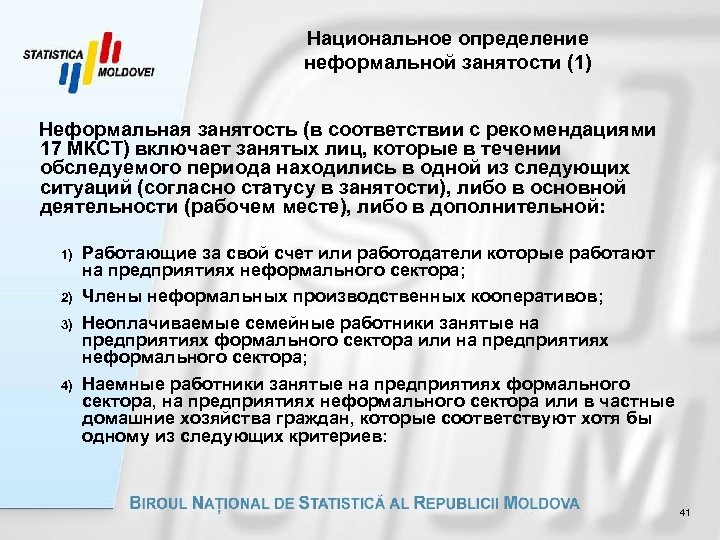 STATISTICA MOLDOVEI

Национальное определение неформальной занятости (1)

Неформальная занятость (в соответствии с рекомендациями 17 МКСТ) включает занятых лиц, которые в течении обследуемого периода находились в одной из следующих ситуаций (согласно статусу в занятости), либо в основной деятельности (рабочем месте), либо в дополнительной:

1) Работающие за свой счет или работодатели которые работают на предприятиях неформального сектора;
2) Члены неформальных производственных кооперативов;
3) Неоплачиваемые семейные работники занятые на предприятиях формального сектора или на предприятиях неформального сектора;
4) Наемные работники занятые на предприятиях формального сектора, на предприятиях неформального сектора или в частные домашние хозяйства граждан, которые соответствуют хотя бы одному из следующих критериев:

BIROUL NAȚIONAL DE STATISTICĂ AL REPUBLICII MOLDOVA

41